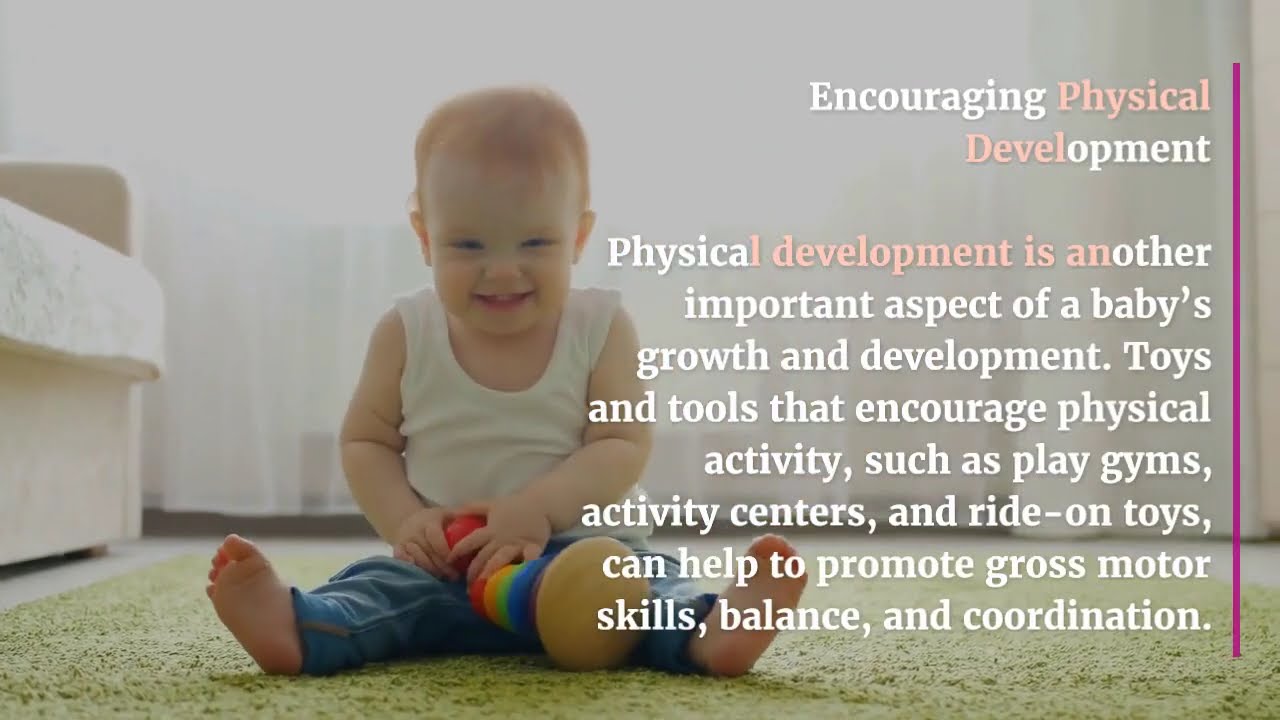 Encouraging Physical Development

Physical development is another important aspect of a baby's growth and development. Toys and tools that encourage physical activity, such as play gyms, activity centers, and ride-on toys, can help to promote gross motor skills, balance, and coordination.